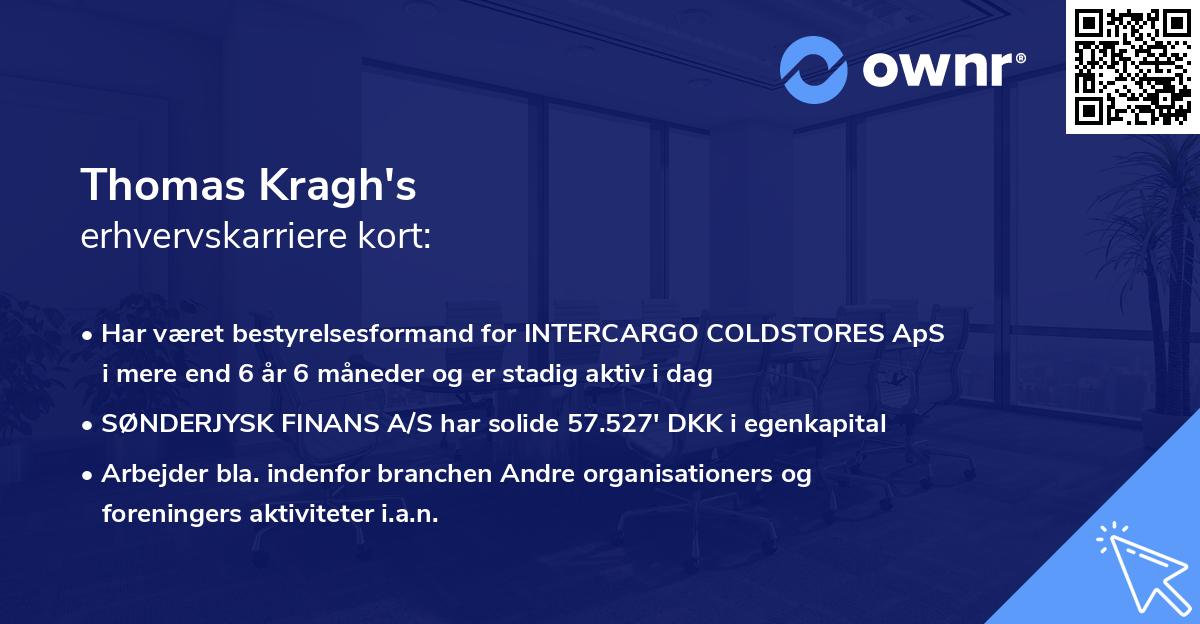 ownr®

Thomas Kragh's
erhvervskarriere kort:

• Har været bestyrelsesformand for INTERCARGO COLDSTORES ApS i mere end 6 år 6 måneder og er stadig aktiv i dag
• SØNDERJYSK FINANS A/S har solide 57.527' DKK i egenkapital
• Arbejder bla. indenfor branchen Andre organisationers og foreningers aktiviteter i.a.n.